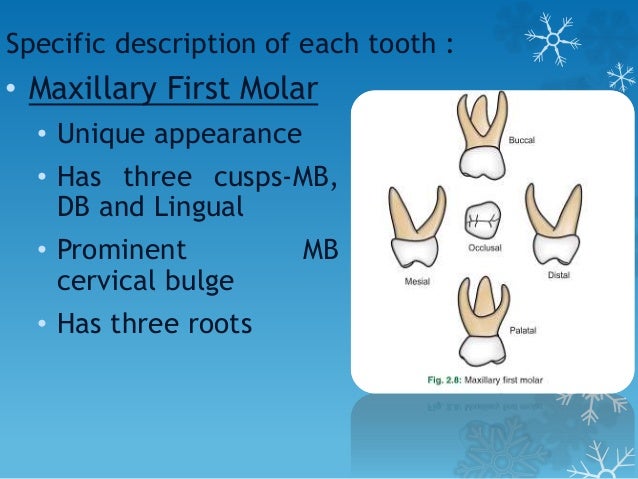 Specific description of each tooth :

• Maxillary First Molar
 • Unique appearance
 • Has three cusps-MB, DB and Lingual
 • Prominent MB cervical bulge
 • Has three roots

Buccal
Mesial
Occlusal
Distal
Palatal

Fig. 2.8: Maxillary first molar